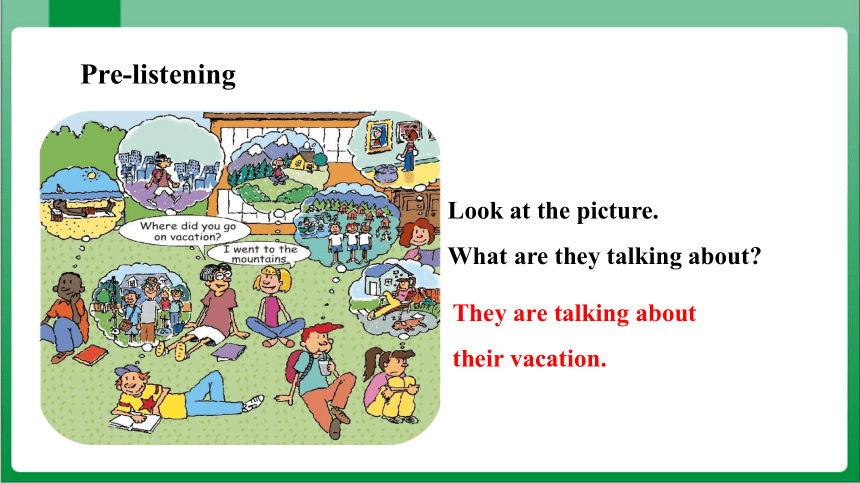 Pre-listening

Where did you go on vacation?

I went to the mountains.

Look at the picture.

What are they talking about?

They are talking about their vacation.